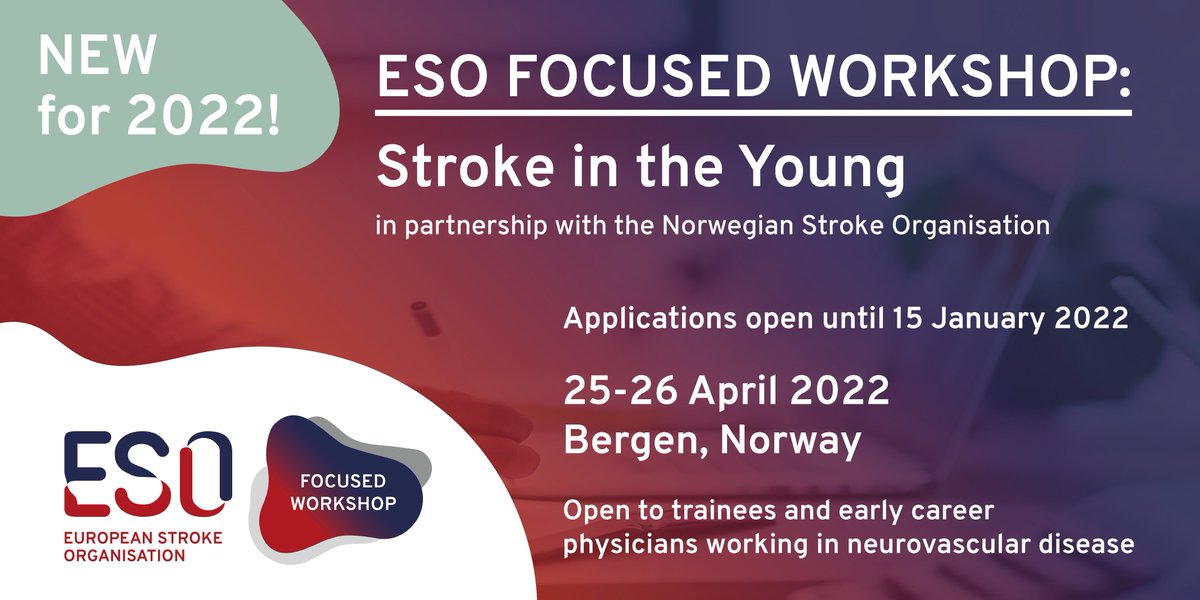 NEW for 2022!

ESO FOCUSED WORKSHOP:

Stroke in the Young

in partnership with the Norwegian Stroke Organisation

Applications open until 15 January 2022

25-26 April 2022
Bergen, Norway

Open to trainees and early career physicians working in neurovascular disease

ESO
EUROPEAN STROKE ORGANISATION

FOCUSED WORKSHOP